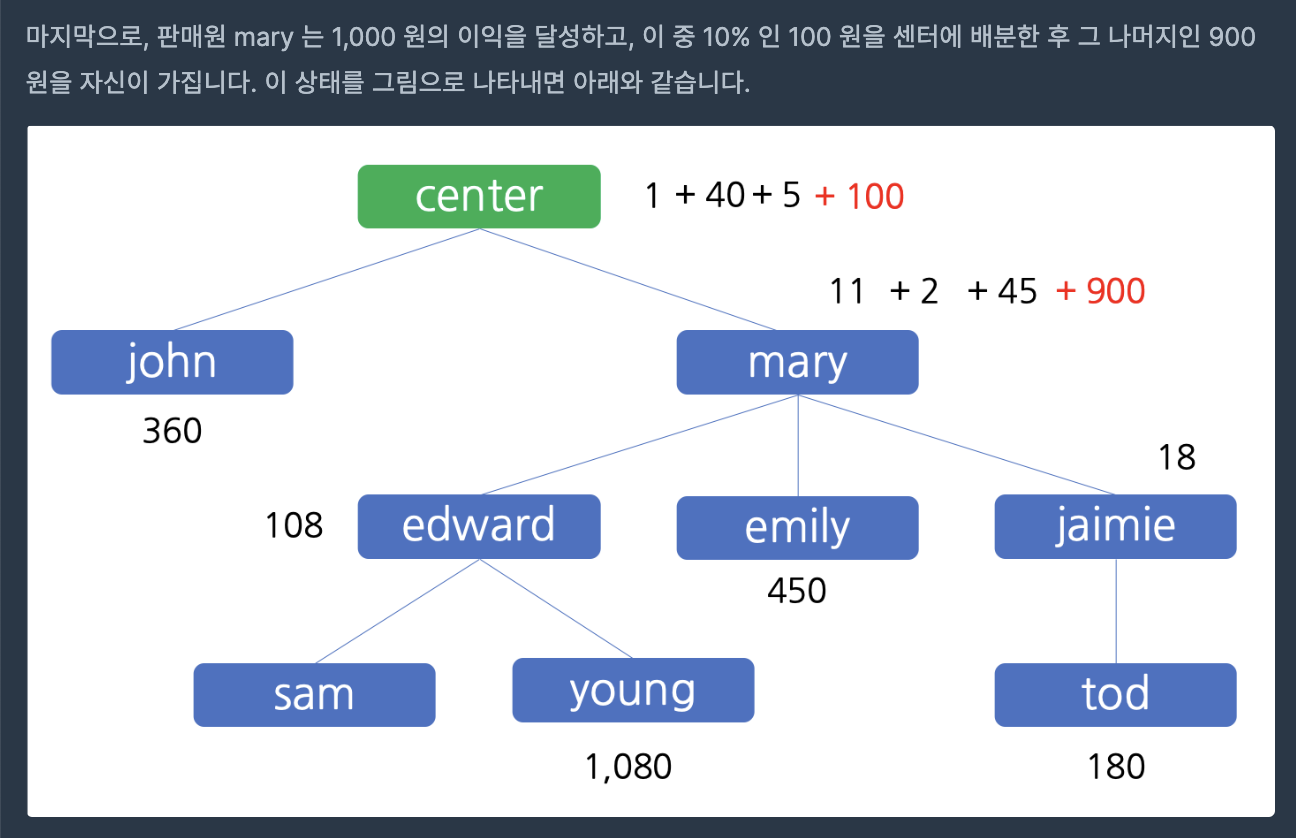 마지막으로, 판매원 mary 는 1,000 원의 이익을 달성하고, 이 중 10% 인 100 원을 센터에 배분한 후 그 나머지인 900 원을 자신이 가집니다. 이 상태를 그림으로 나타내면 아래와 같습니다.

center

1 + 40 + 5 + 100

11 + 2 + 45 + 900

john

mary

360

18

108

edward

emily

jaimie

450

sam

young

tod

1,080

180